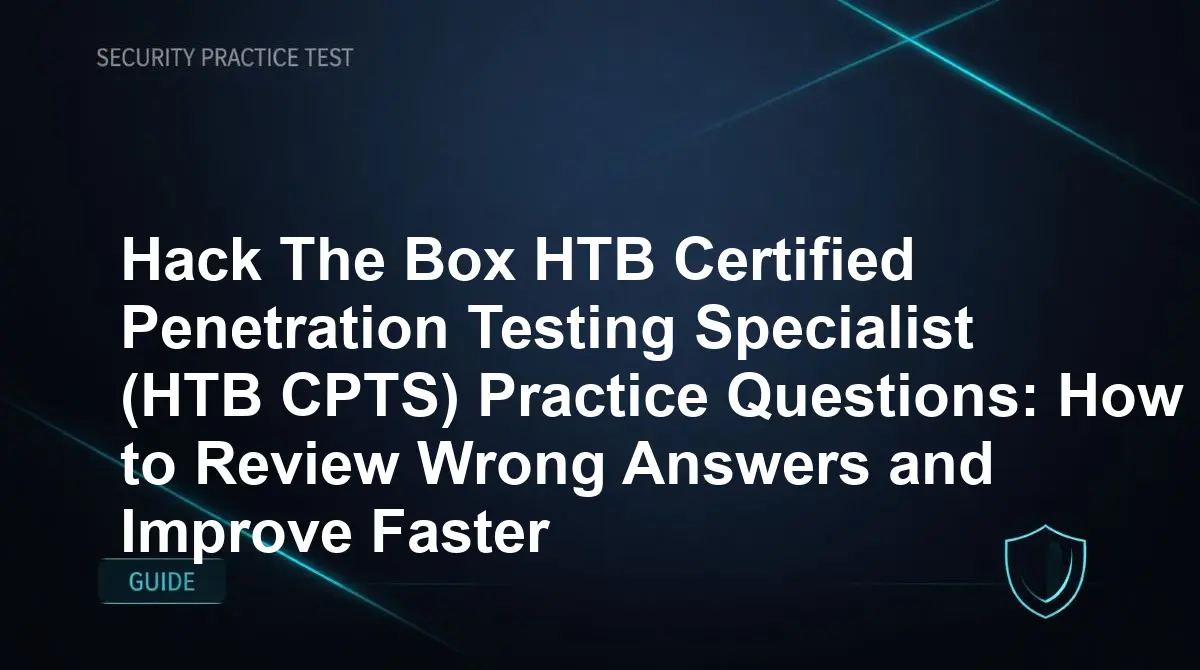 SECURITY PRACTICE TEST

Hack The Box HTB Certified Penetration Testing Specialist (HTB CPTS) Practice Questions: How to Review Wrong Answers and Improve Faster

GUIDE